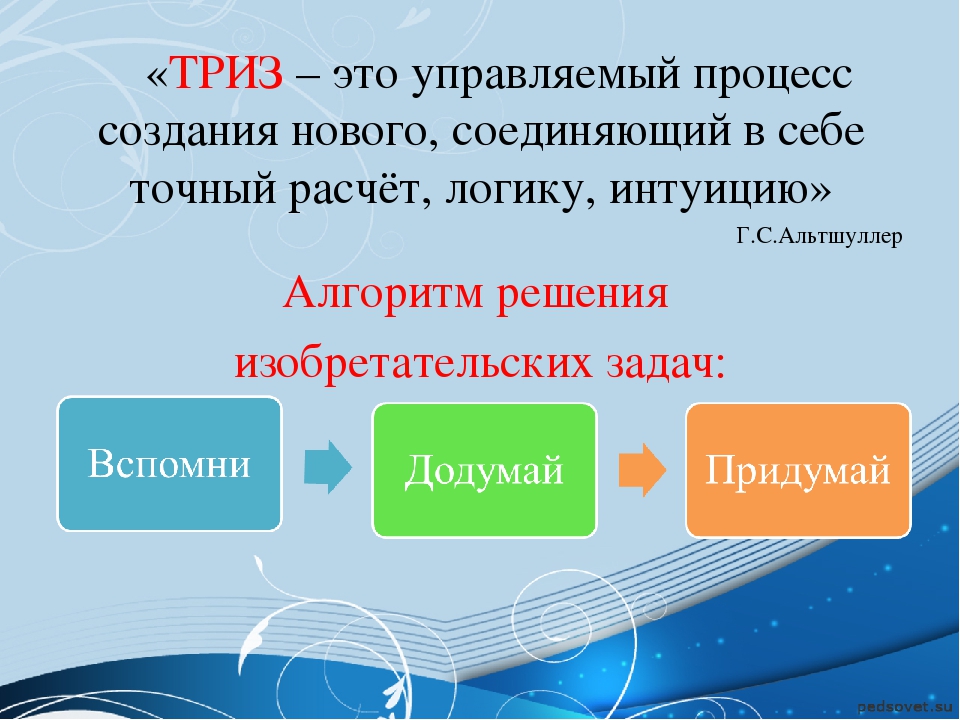 «ТРИЗ – это управляемый процесс создания нового, соединяющий в себе точный расчёт, логику, интуицию»

Г.С.Альтшуллер

Алгоритм решения изобретательских задач:

Вспомни

Додумай

Придумай

pedsovet.su